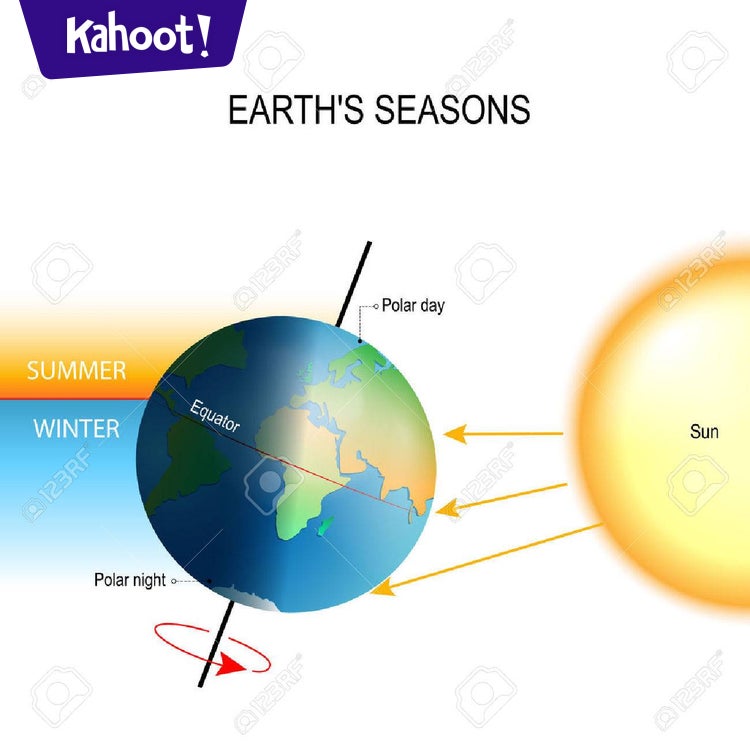 Kahoot!

EARTH'S SEASONS

Polar day

SUMMER

WINTER

Equator

Sun

Polar night

123RF